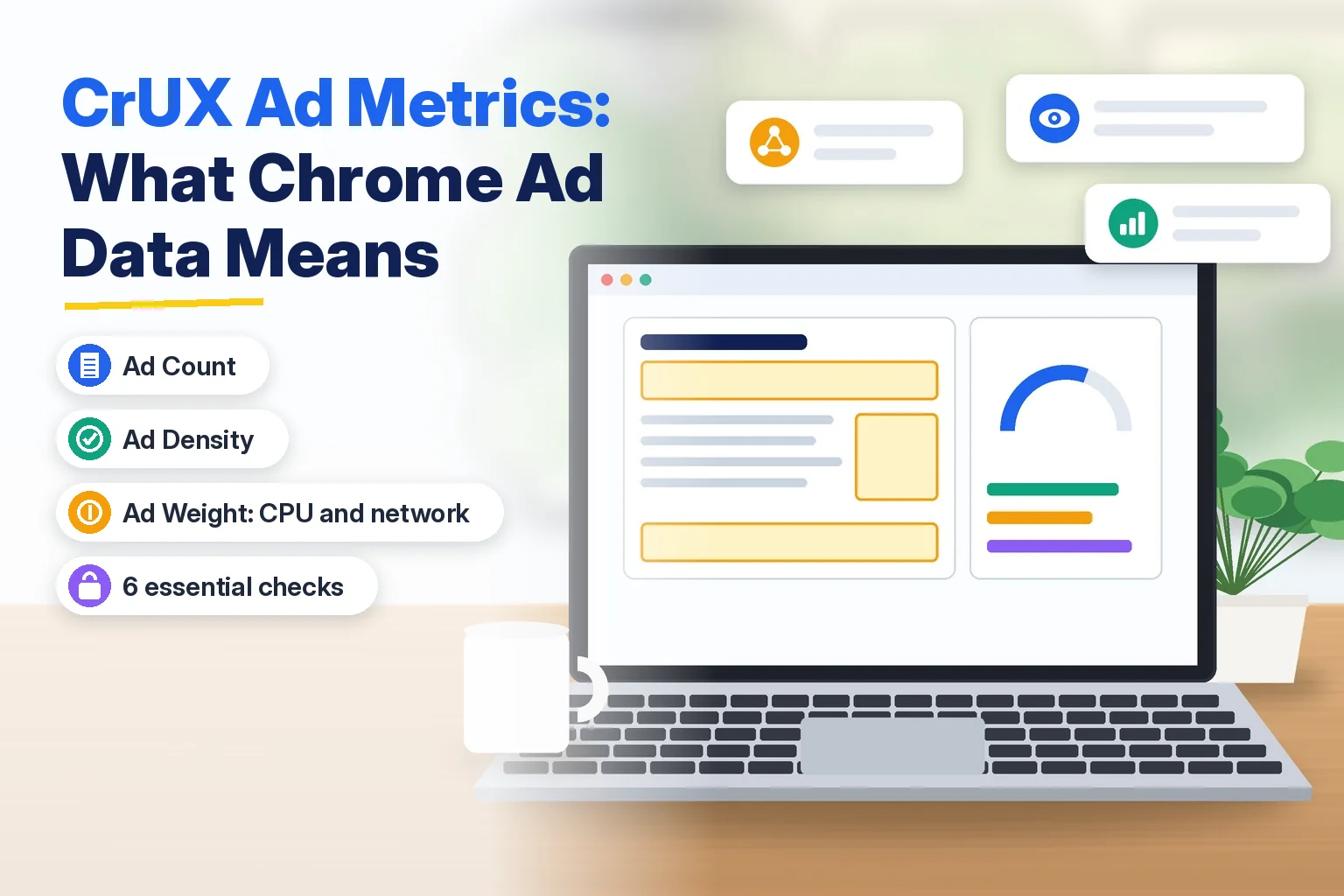 CrUX Ad Metrics: What Chrome Ad Data Means

Ad Count

Ad Density

Ad Weight: CPU and network

6 essential checks